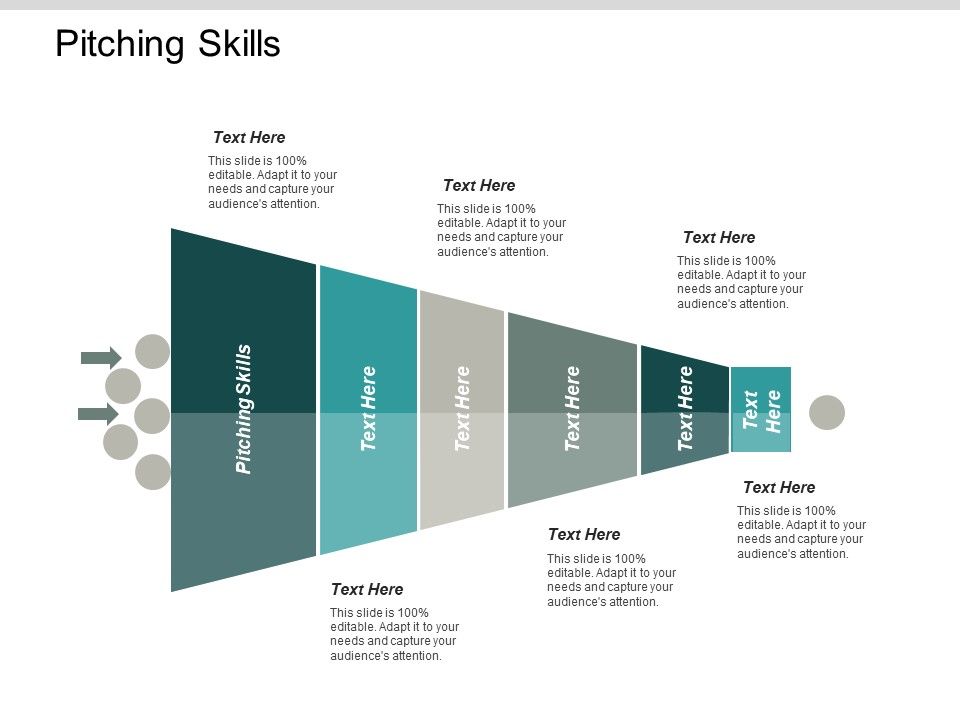 Pitching Skills

Text Here
This slide is 100% editable. Adapt it to your needs and capture your audience's attention.

Text Here
This slide is 100% editable. Adapt it to your needs and capture your audience's attention.

Text Here
This slide is 100% editable. Adapt it to your needs and capture your audience's attention.

Pitching Skills

Text Here

Text Here

Text Here

Text Here

Text Here

Text Here
This slide is 100% editable. Adapt it to your needs and capture your audience's attention.

Text Here
This slide is 100% editable. Adapt it to your needs and capture your audience's attention.

Text Here
This slide is 100% editable. Adapt it to your needs and capture your audience's attention.